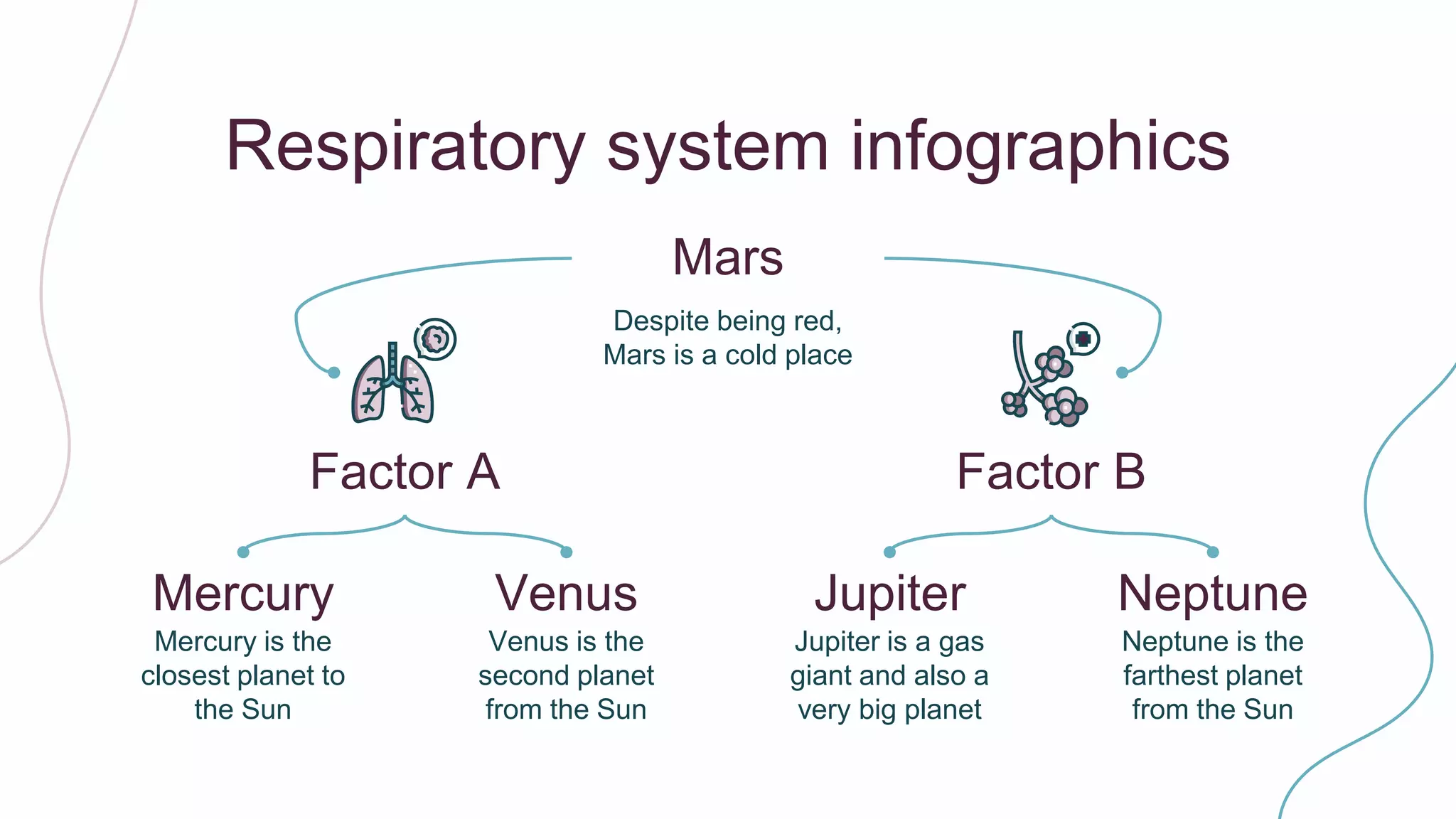 Respiratory system infographics

Mars

Despite being red, Mars is a cold place

Factor A

Factor B

Mercury

Mercury is the closest planet to the Sun

Venus

Venus is the second planet from the Sun

Jupiter

Jupiter is a gas giant and also a very big planet

Neptune

Neptune is the farthest planet from the Sun